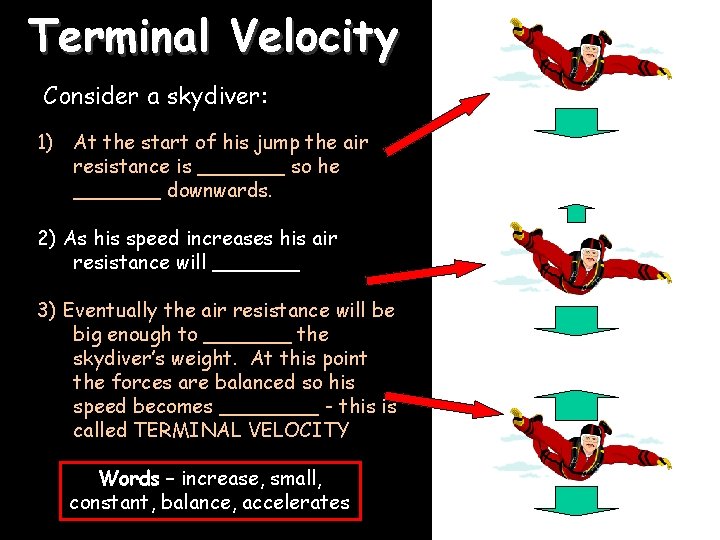 Terminal Velocity

Consider a skydiver:

1) At the start of his jump the air resistance is _______ so he _______ downwards.

2) As his speed increases his air resistance will _______

3) Eventually the air resistance will be big enough to _______ the skydiver's weight. At this point the forces are balanced so his speed becomes ________ - this is called TERMINAL VELOCITY

Words – increase, small, constant, balance, accelerates